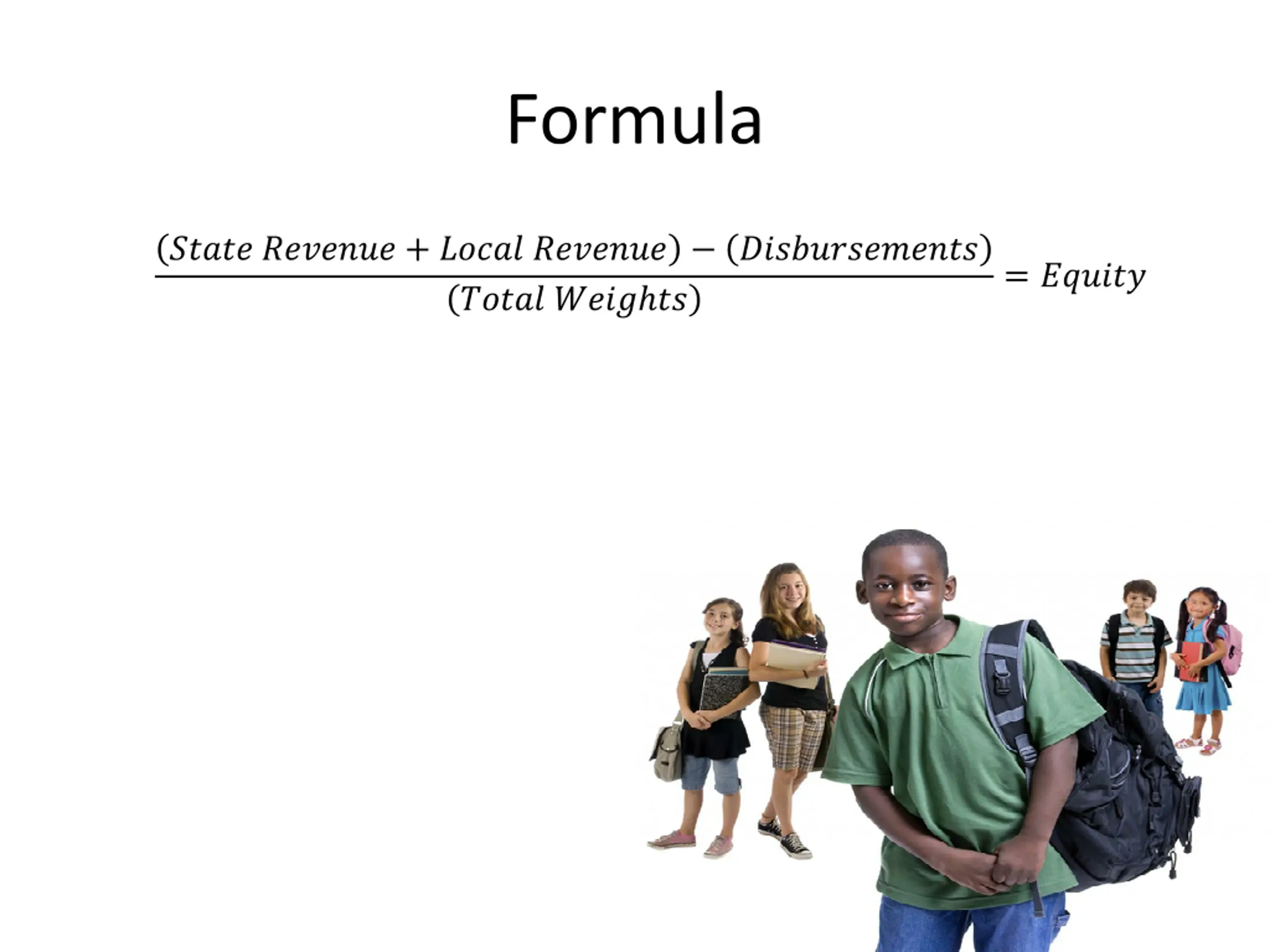 Formula

$\frac{(State\ Revenue + Local\ Revenue) - (Disbursements)}{(Total\ Weights)} = Equity$